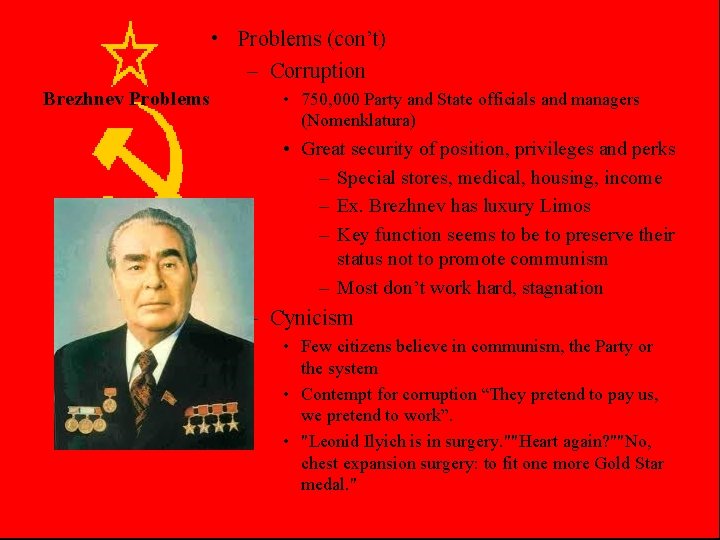 Brezhnev Problems

• Problems (con't)
– Corruption
• 750,000 Party and State officials and managers (Nomenklatura)
• Great security of position, privileges and perks
– Special stores, medical, housing, income
– Ex. Brezhnev has luxury Limos
– Key function seems to be to preserve their status not to promote communism
– Most don't work hard, stagnation
– Cynicism
• Few citizens believe in communism, the Party or the system
• Contempt for corruption "They pretend to pay us, we pretend to work".
• "Leonid Ilyich is in surgery.""Heart again?""No, chest expansion surgery: to fit one more Gold Star medal."